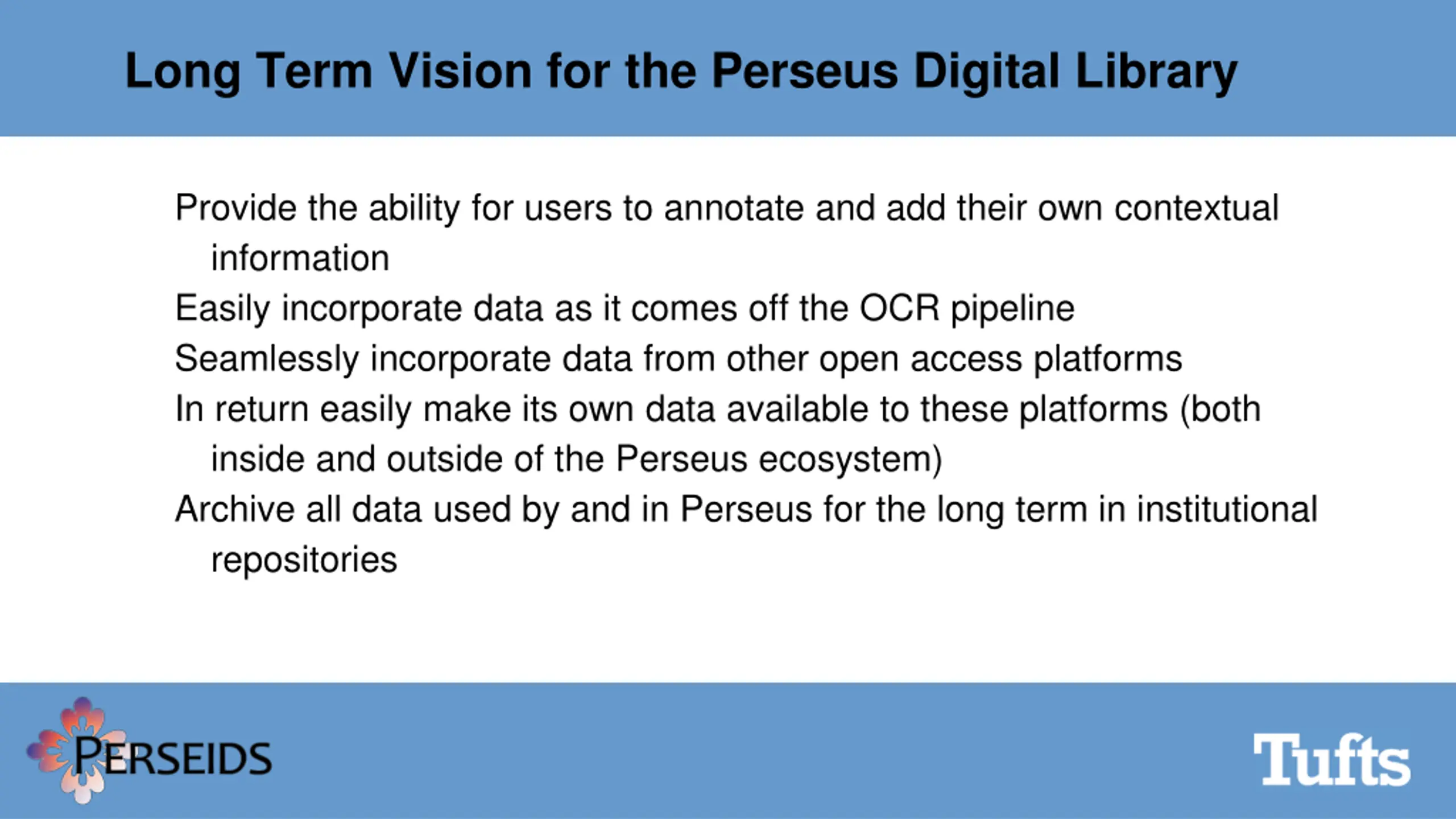 Long Term Vision for the Perseus Digital Library

Provide the ability for users to annotate and add their own contextual information

Easily incorporate data as it comes off the OCR pipeline

Seamlessly incorporate data from other open access platforms

In return easily make its own data available to these platforms (both inside and outside of the Perseus ecosystem)

Archive all data used by and in Perseus for the long term in institutional repositories

PERSEIDS

Tufts